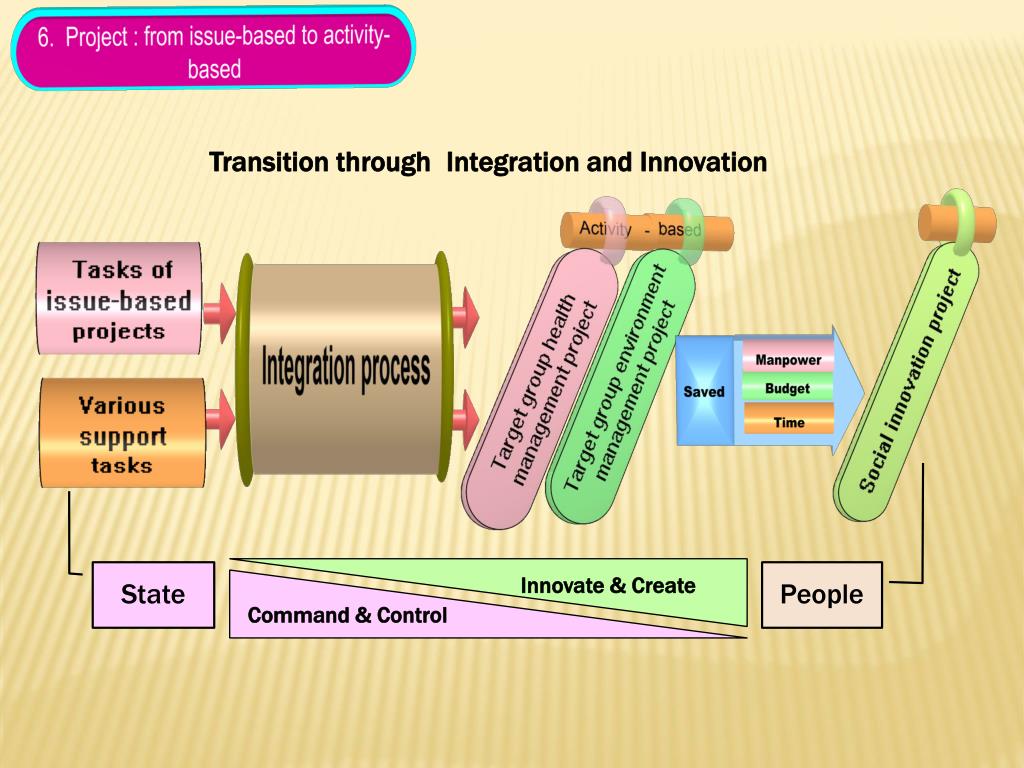 6. Project : from issue-based to activity-based

Transition through Integration and Innovation

Tasks of issue-based projects

Various support tasks

Integration process

Activity - based

Target group health management project

Target group environment management project

Saved

Manpower

Budget

Time

Social innovation project

State

Innovate & Create

Command & Control

People